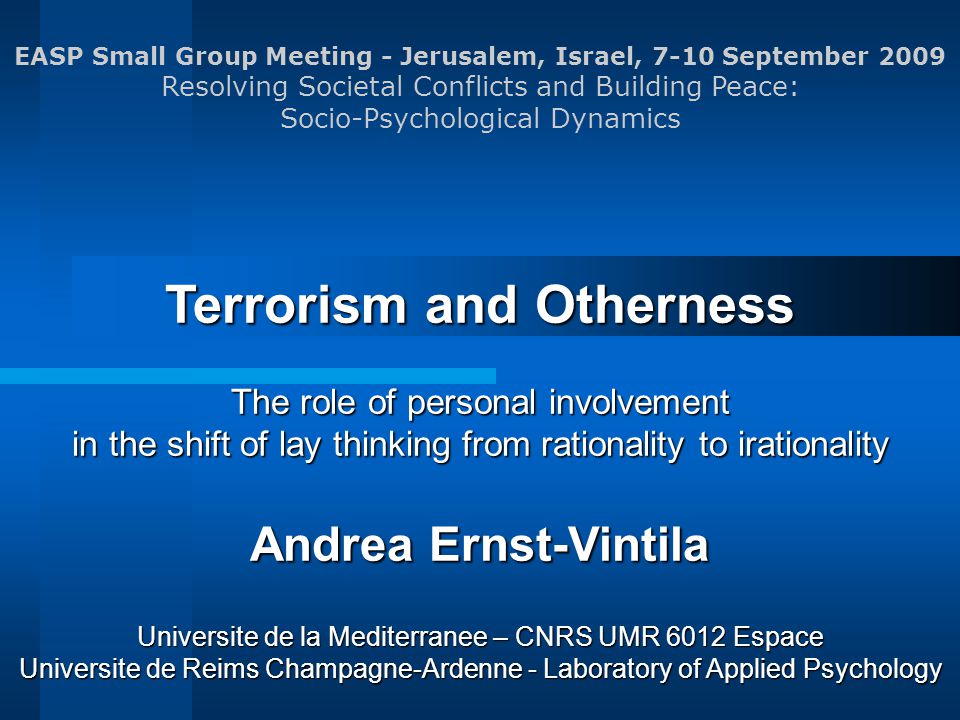 EASP Small Group Meeting - Jerusalem, Israel, 7-10 September 2009
Resolving Societal Conflicts and Building Peace:
Socio-Psychological Dynamics

Terrorism and Otherness

The role of personal involvement
in the shift of lay thinking from rationality to irationality

Andrea Ernst-Vintila

Universite de la Mediterranee – CNRS UMR 6012 Espace
Universite de Reims Champagne-Ardenne - Laboratory of Applied Psychology